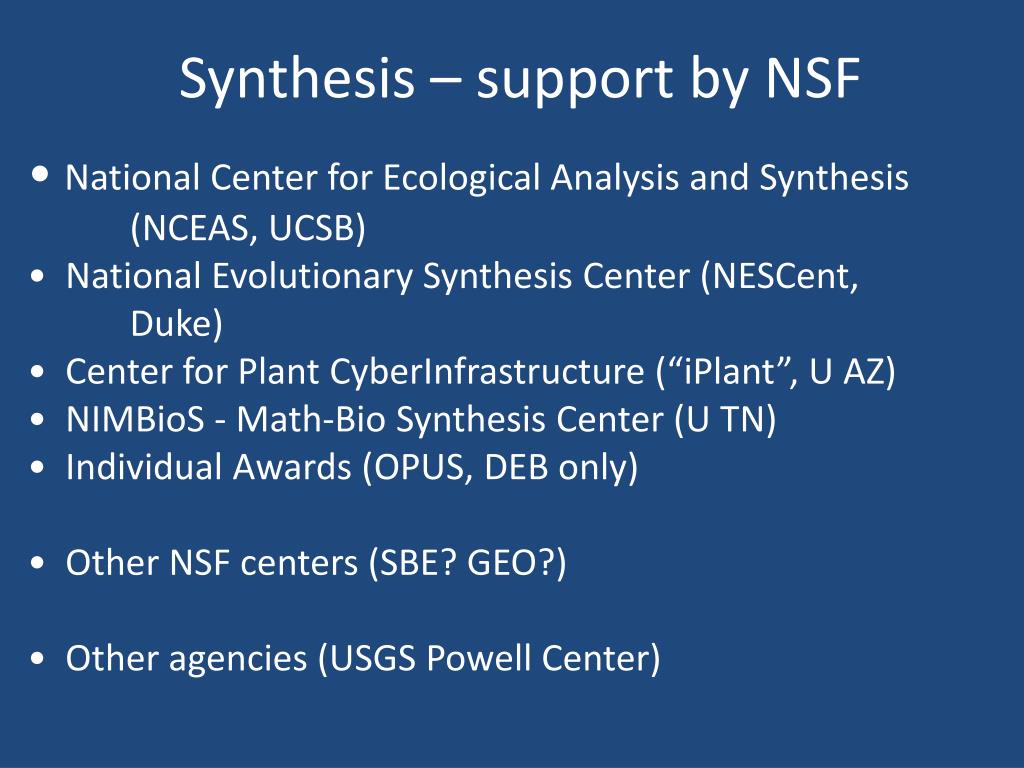 Synthesis – support by NSF

• National Center for Ecological Analysis and Synthesis (NCEAS, UCSB)
• National Evolutionary Synthesis Center (NESCent, Duke)
• Center for Plant CyberInfrastructure (“iPlant”, U AZ)
• NIMBioS - Math-Bio Synthesis Center (U TN)
• Individual Awards (OPUS, DEB only)

• Other NSF centers (SBE? GEO?)

• Other agencies (USGS Powell Center)